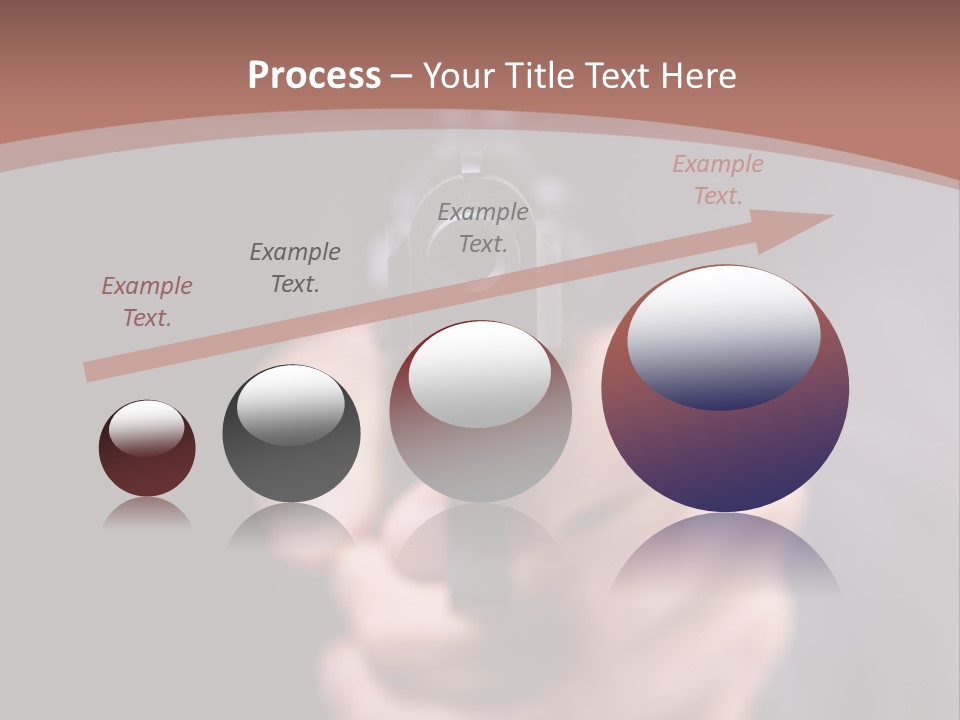 Process – Your Title Text Here

Example Text.

Example Text.

Example Text.

Example Text.